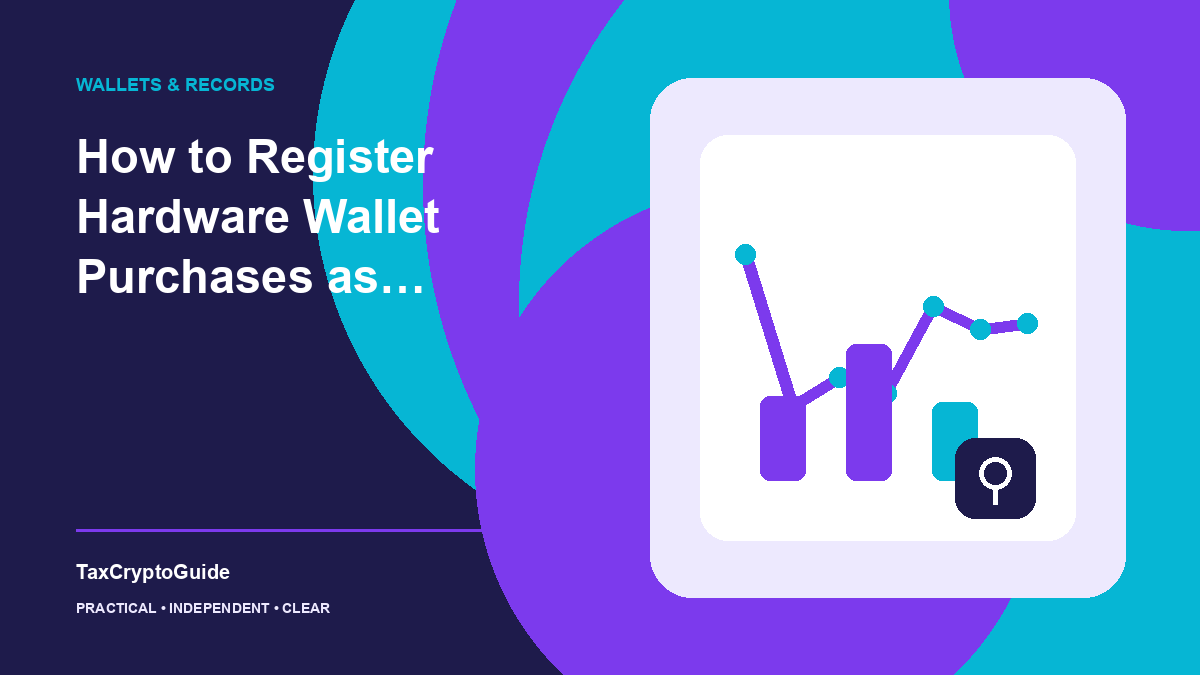 WALLETS & RECORDS

How to Register Hardware Wallet Purchases as…

TaxCryptoGuide

PRACTICAL • INDEPENDENT • CLEAR